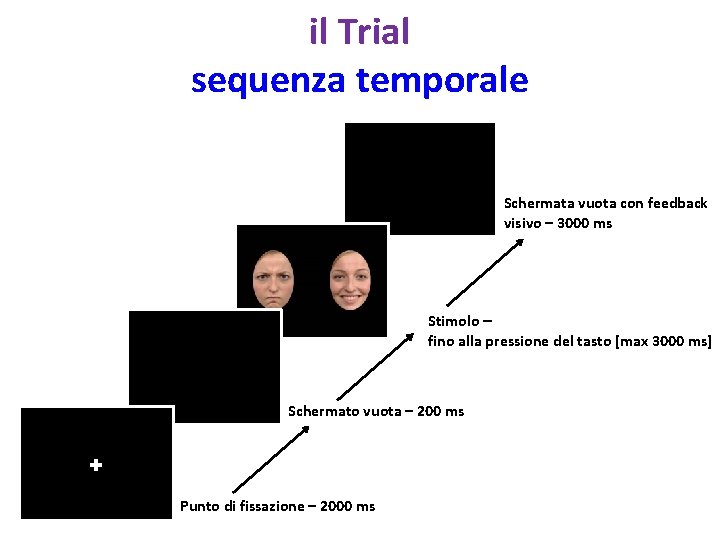 il Trial
sequenza temporale

Schermata vuota con feedback visivo – 3000 ms

Stimolo –
fino alla pressione del tasto [max 3000 ms]

Schermato vuota – 200 ms

+

Punto di fissazione – 2000 ms